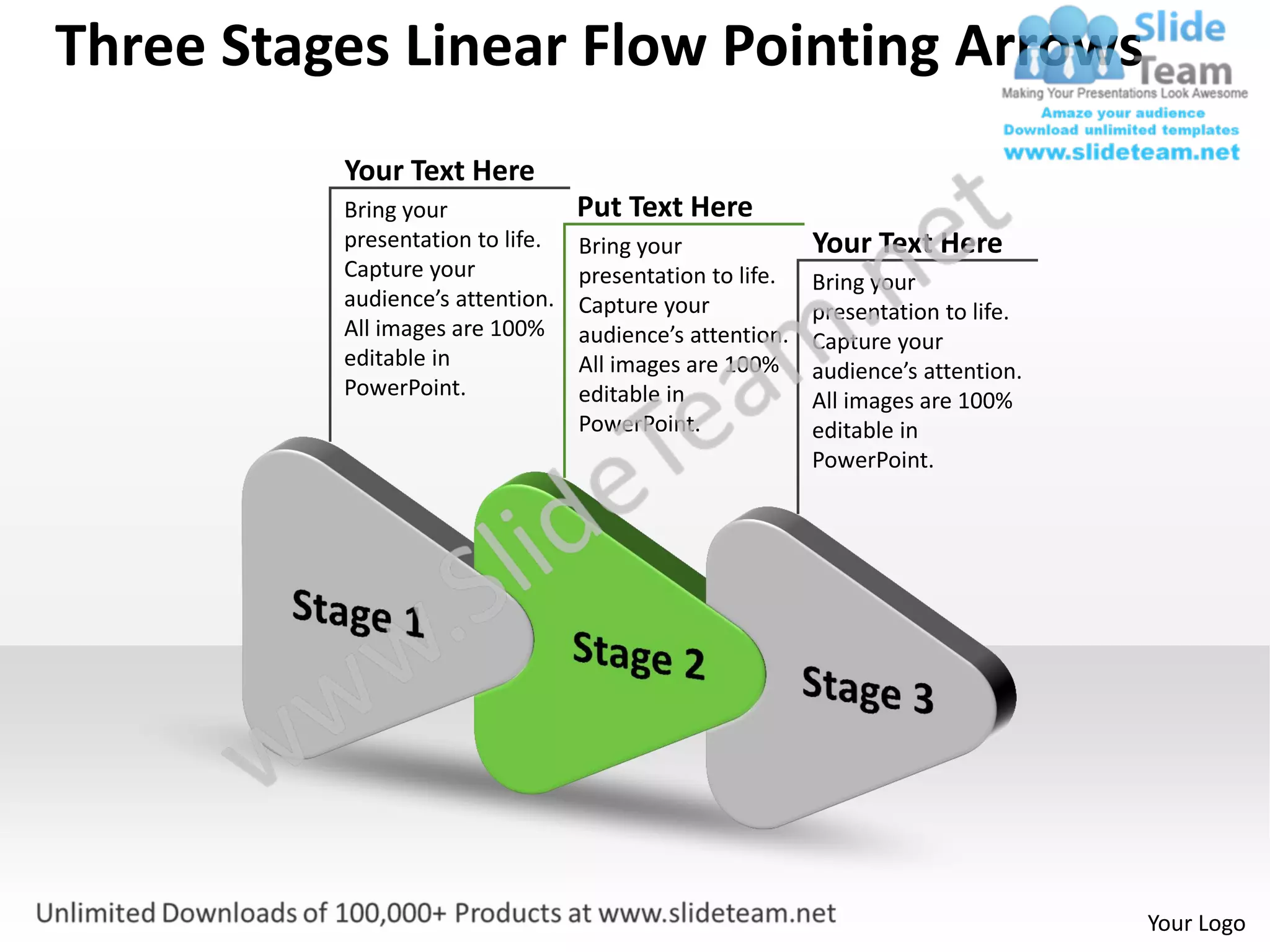 Three Stages Linear Flow Pointing Arrows

Slide Team
Making Your Presentations Look Awesome
Amaze your audience
Download unlimited templates
www.slideteam.net

Your Text Here
Bring your presentation to life. Capture your audience's attention. All images are 100% editable in PowerPoint.

Put Text Here
Bring your presentation to life. Capture your audience's attention. All images are 100% editable in PowerPoint.

Your Text Here
Bring your presentation to life. Capture your audience's attention. All images are 100% editable in PowerPoint.

Stage 1
Stage 2
Stage 3

www.SlideTeam.net

Unlimited Downloads of 100,000+ Products at www.slideteam.net

Your Logo